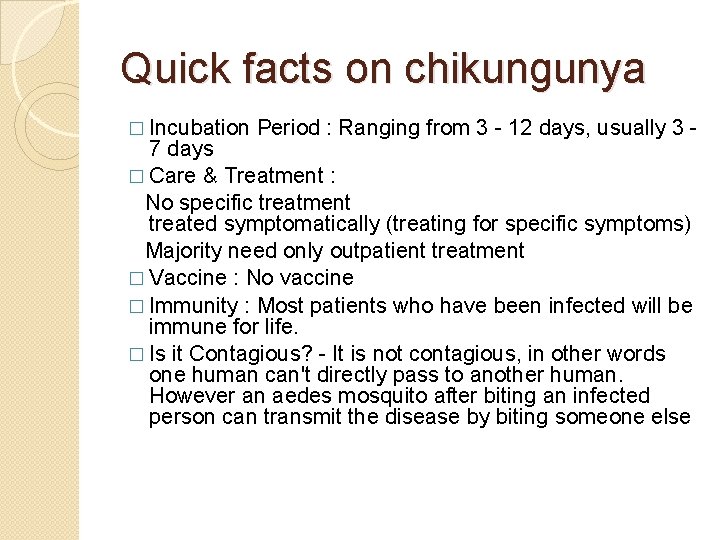 Quick facts on chikungunya

□ Incubation Period : Ranging from 3 - 12 days, usually 3 - 7 days

□ Care & Treatment :
No specific treatment
treated symptomatically (treating for specific symptoms)
Majority need only outpatient treatment

□ Vaccine : No vaccine

□ Immunity : Most patients who have been infected will be immune for life.

□ Is it Contagious? - It is not contagious, in other words one human can't directly pass to another human. However an aedes mosquito after biting an infected person can transmit the disease by biting someone else